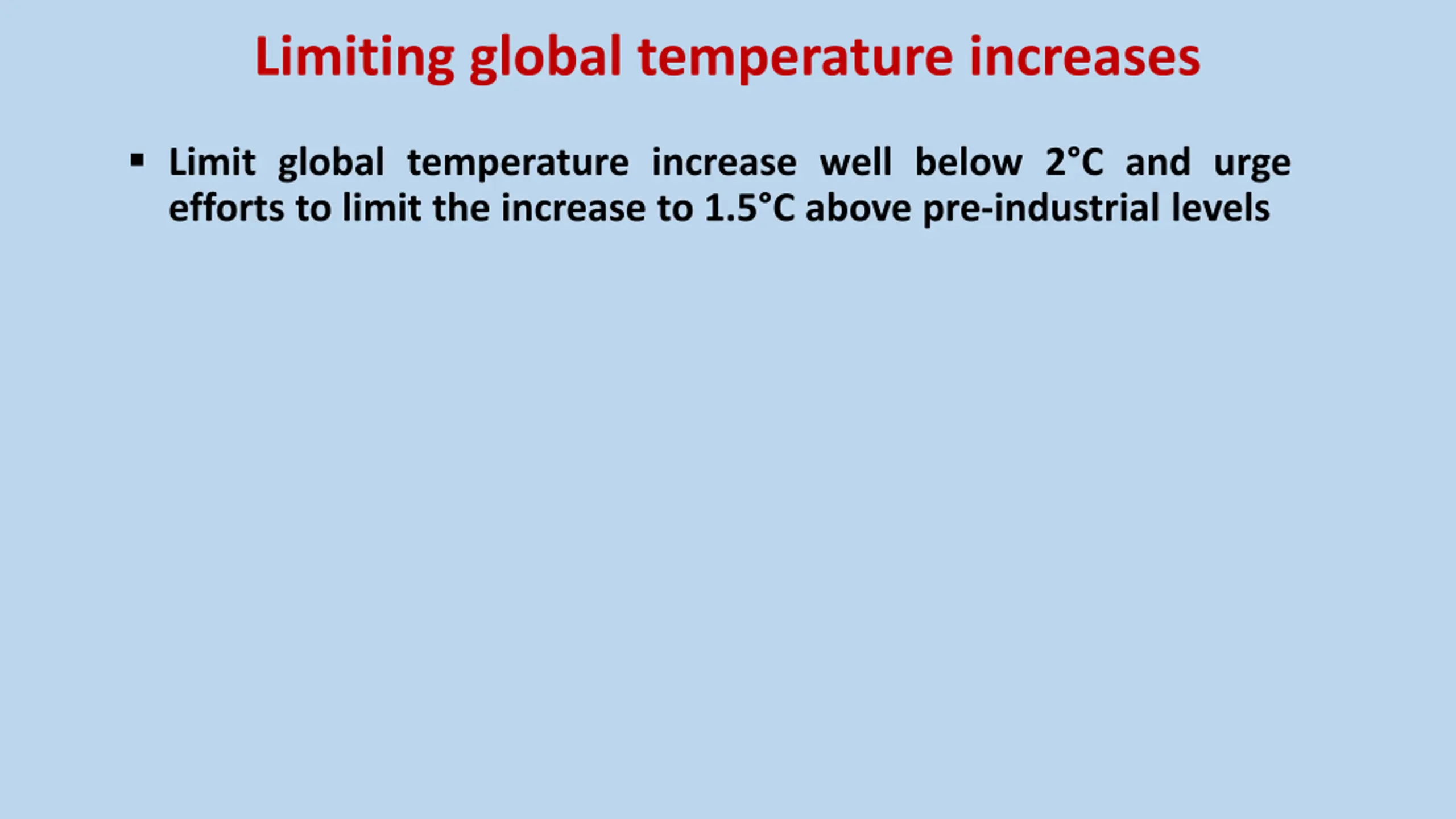 Limiting global temperature increases

▪ Limit global temperature increase well below 2°C and urge efforts to limit the increase to 1.5°C above pre-industrial levels